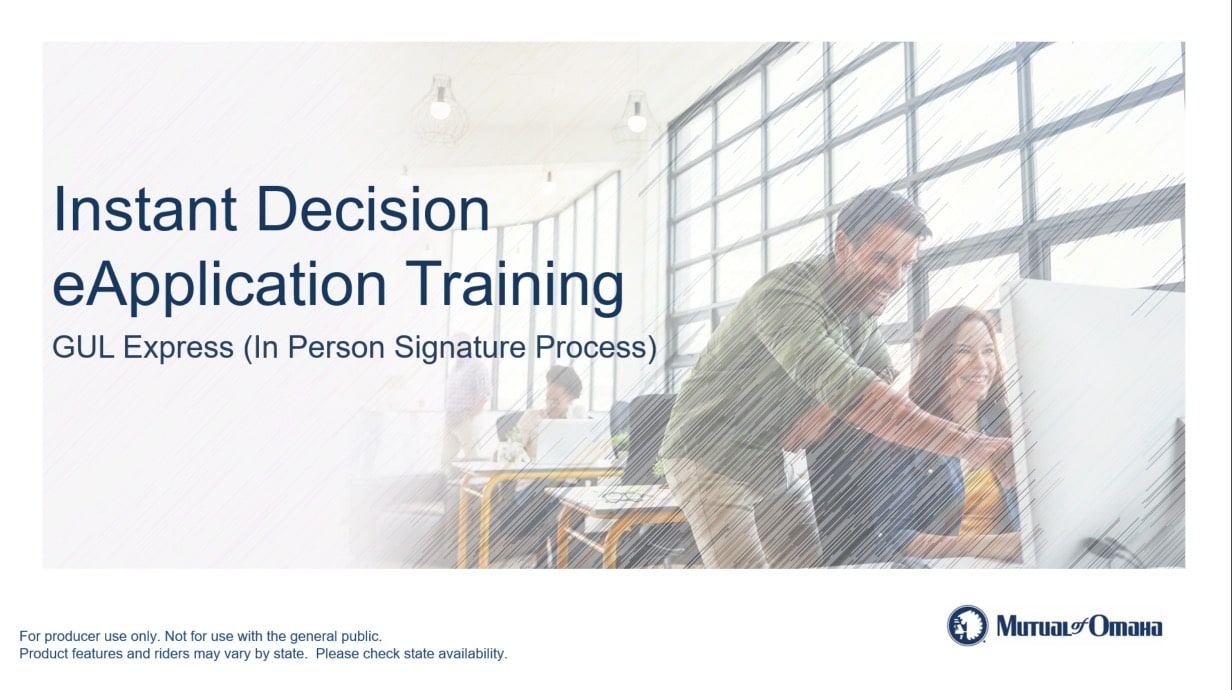 Instant Decision eApplication Training

GUL Express (In Person Signature Process)

For producer use only. Not for use with the general public.
Product features and riders may vary by state. Please check state availability.

Mutual of Omaha